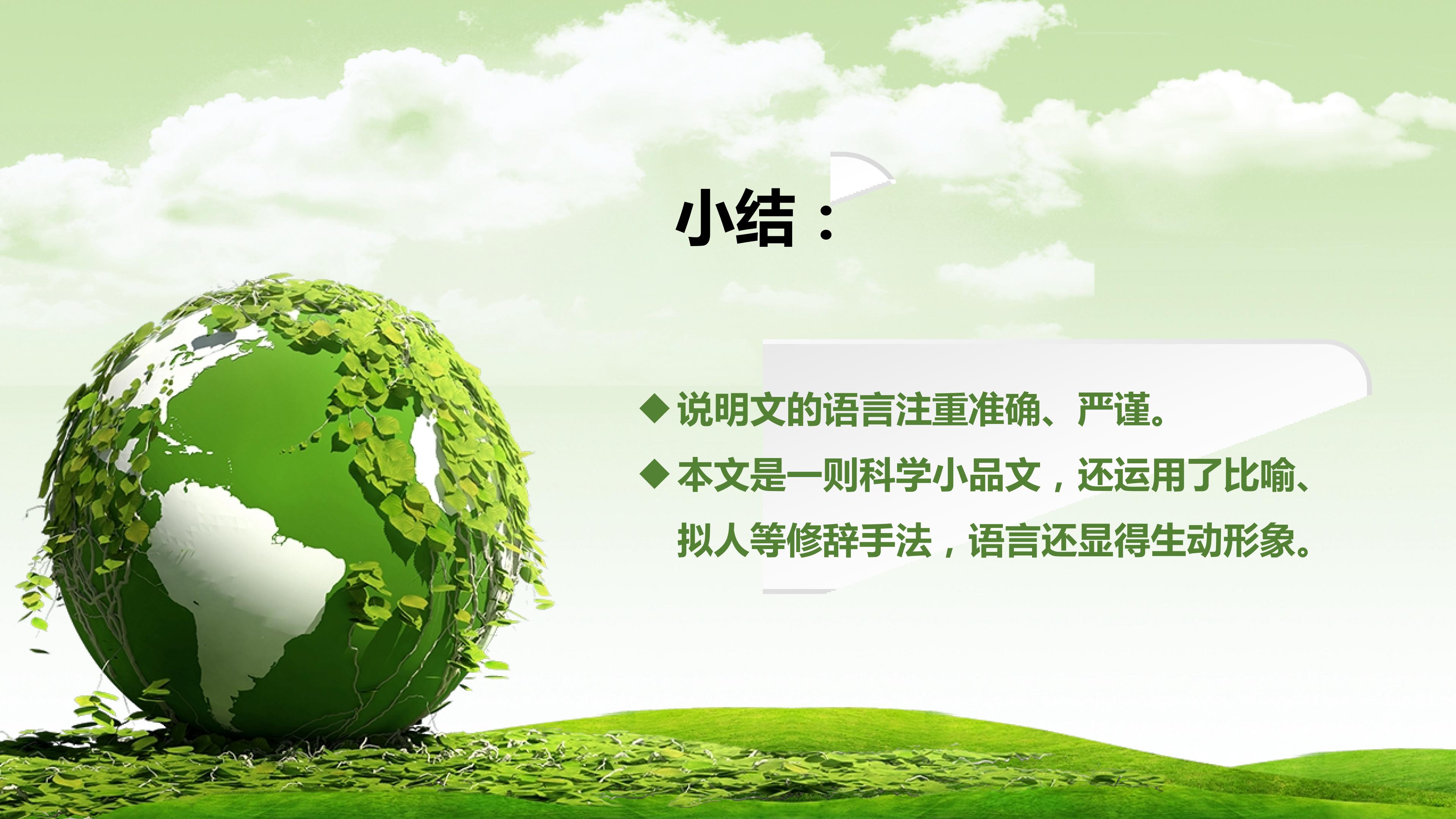 小结：

◆说明文的语言注重准确、严谨。

◆本文是一则科学小品文，还运用了比喻、拟人等修辞手法，语言还显得生动形象。